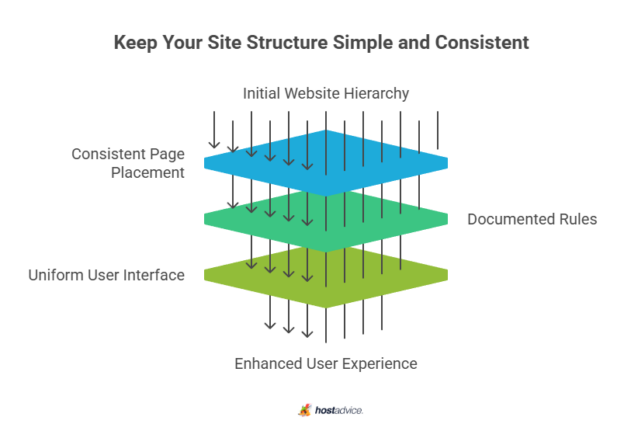 Keep Your Site Structure Simple and Consistent

Initial Website Hierarchy

Consistent Page Placement

Documented Rules

Uniform User Interface

Enhanced User Experience

hostadvice.